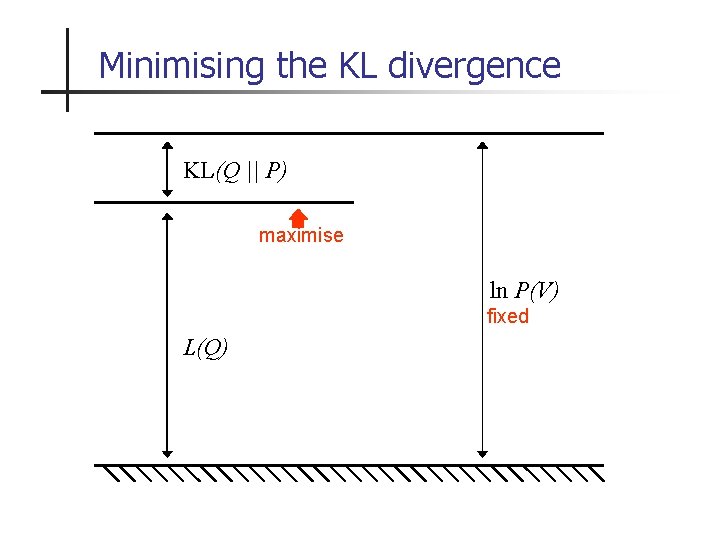 Minimising the KL divergence

$\mathrm{KL}(Q \,||\, P)$

maximise

$\ln P(V)$

fixed

$L(Q)$